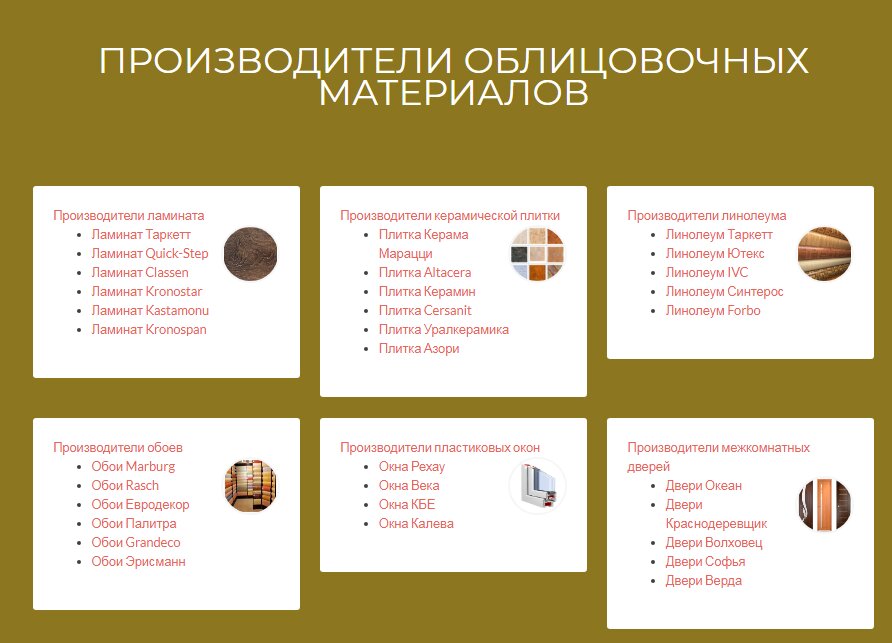 ПРОИЗВОДИТЕЛИ ОБЛИЦОВОЧНЫХ МАТЕРИАЛОВ

Производители ламината
- Ламинат Таркетт
- Ламинат Quick-Step
- Ламинат Classen
- Ламинат Kronostar
- Ламинат Kastamonu
- Ламинат Kronospan

Производители керамической плитки
- Плитка Керама Марацци
- Плитка Altacera
- Плитка Керамин
- Плитка Cersanit
- Плитка Уралкерамика
- Плитка Азори

Производители линолеума
- Линолеум Таркетт
- Линолеум Ютекс
- Линолеум IVC
- Линолеум Синтерос
- Линолеум Forbo

Производители обоев
- Обои Marburg
- Обои Rasch
- Обои Евродекор
- Обои Палитра
- Обои Grandeco
- Обои Эрисманн

Производители пластиковых окон
- Окна Рехау
- Окна Века
- Окна КБЕ
- Окна Калева

Производители межкомнатных дверей
- Двери Океан
- Двери Краснодеревщик
- Двери Волховец
- Двери Софья
- Двери Верда